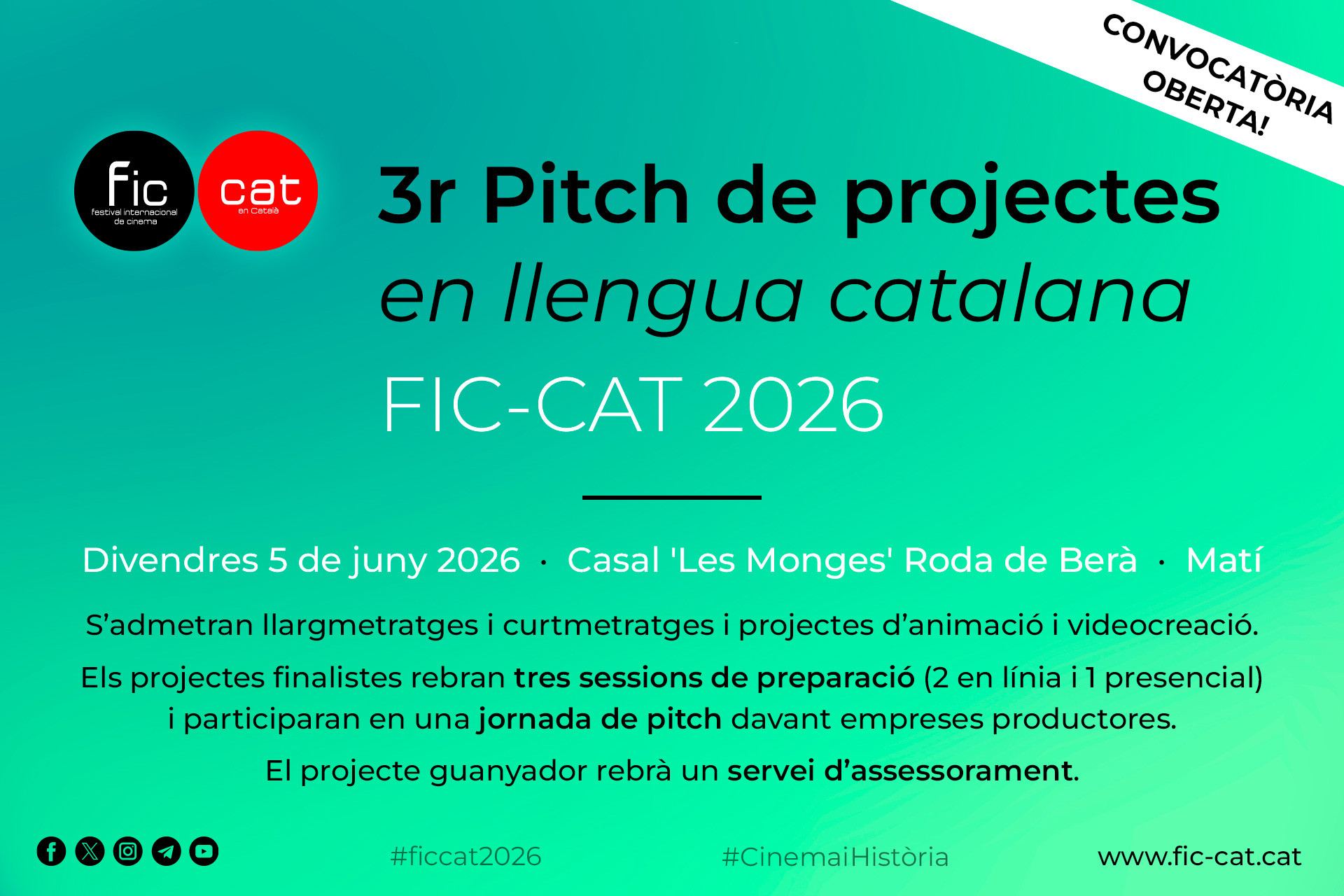 CONVOCATÒRIA OBERTA!

fic
festival internacional de cinema

cat
en Català

3r Pitch de projectes
en llengua catalana
FIC-CAT 2026

Divendres 5 de juny 2026 · Casal 'Les Monges' Roda de Berà · Matí

S'admetran llargmetratges i curtmetratges i projectes d'animació i videocreació.

Els projectes finalistes rebran tres sessions de preparació (2 en línia i 1 presencial) i participaran en una jornada de pitch davant empreses productores.

El projecte guanyador rebrà un servei d'assessorament.

#ficcat2026 #CinemaiHistòria www.fic-cat.cat